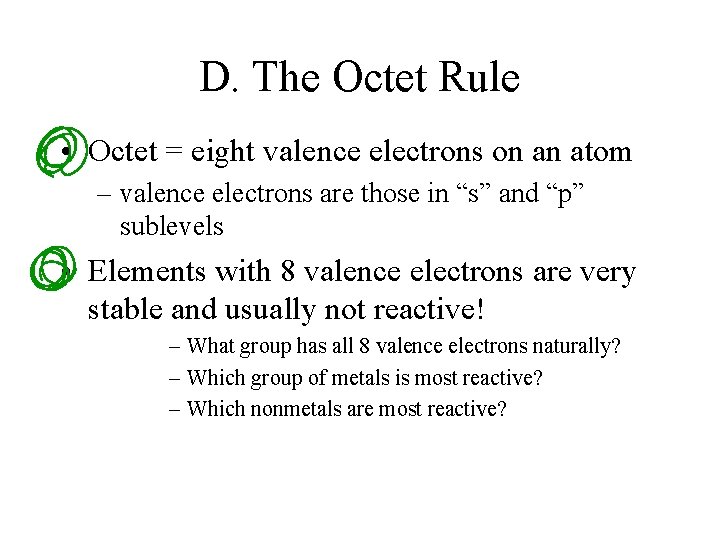 D. The Octet Rule

• Octet = eight valence electrons on an atom

– valence electrons are those in “s” and “p” sublevels

• Elements with 8 valence electrons are very stable and usually not reactive!

– What group has all 8 valence electrons naturally?

– Which group of metals is most reactive?

– Which nonmetals are most reactive?